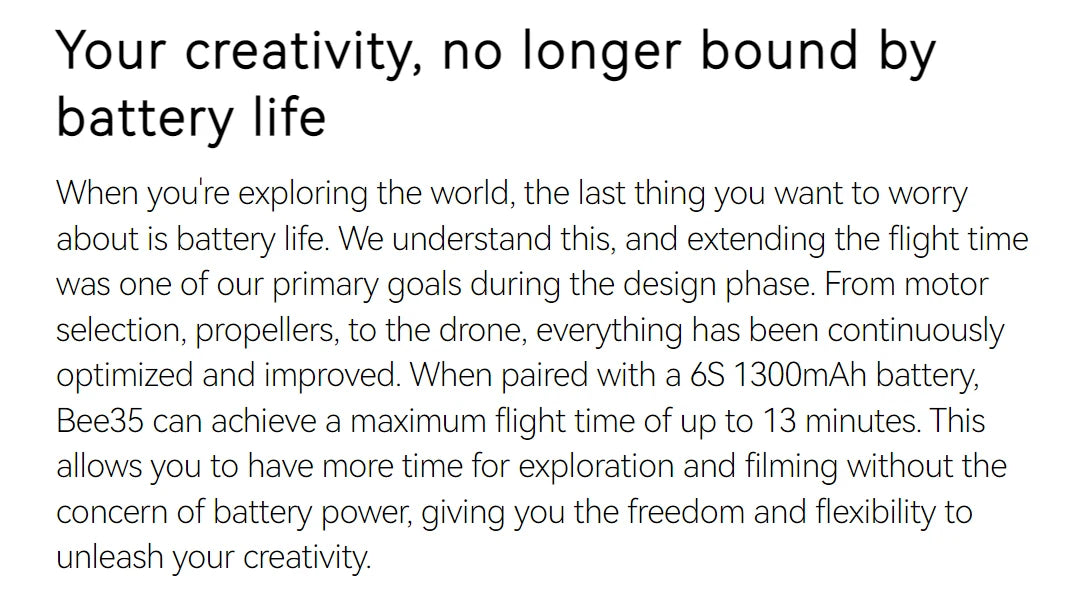 Your creativity, no longer bound by battery life

When you're exploring the world, the last thing you want to worry about is battery life. We understand this, and extending the flight time was one of our primary goals during the design phase. From motor selection, propellers, to the drone, everything has been continuously optimized and improved. When paired with a 6S 1300mAh battery, Bee35 can achieve a maximum flight time of up to 13 minutes. This allows you to have more time for exploration and filming without the concern of battery power, giving you the freedom and flexibility to unleash your creativity.